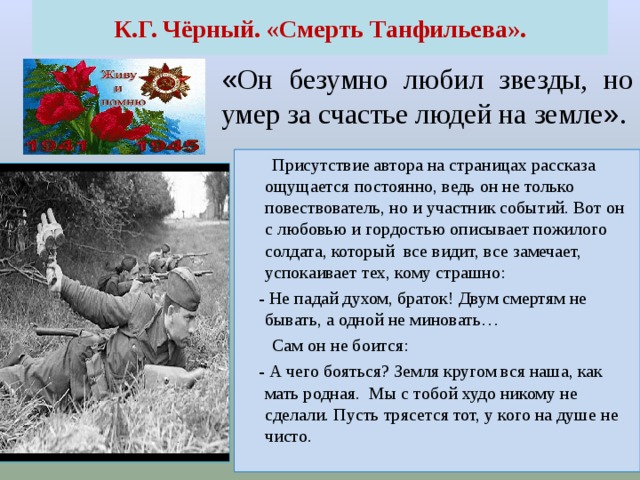 К.Г. Чёрный. «Смерть Танфильева».

Живу и помню

1941 1945

«Он безумно любил звезды, но умер за счастье людей на земле».

Присутствие автора на страницах рассказа ощущается постоянно, ведь он не только повествователь, но и участник событий. Вот он с любовью и гордостью описывает пожилого солдата, который все видит, все замечает, успокаивает тех, кому страшно:

- Не падай духом, браток! Двум смертям не бывать, а одной не миновать…

Сам он не боится:

- А чего бояться? Земля кругом вся наша, как мать родная. Мы с тобой худо никому не сделали. Пусть трясется тот, у кого на душе не чисто.